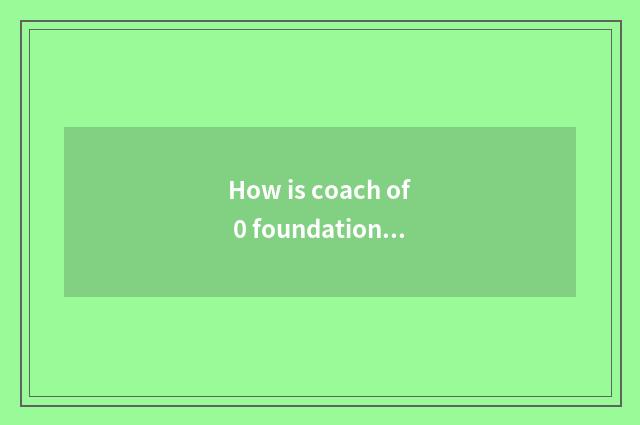 How is coach of
0 foundation...